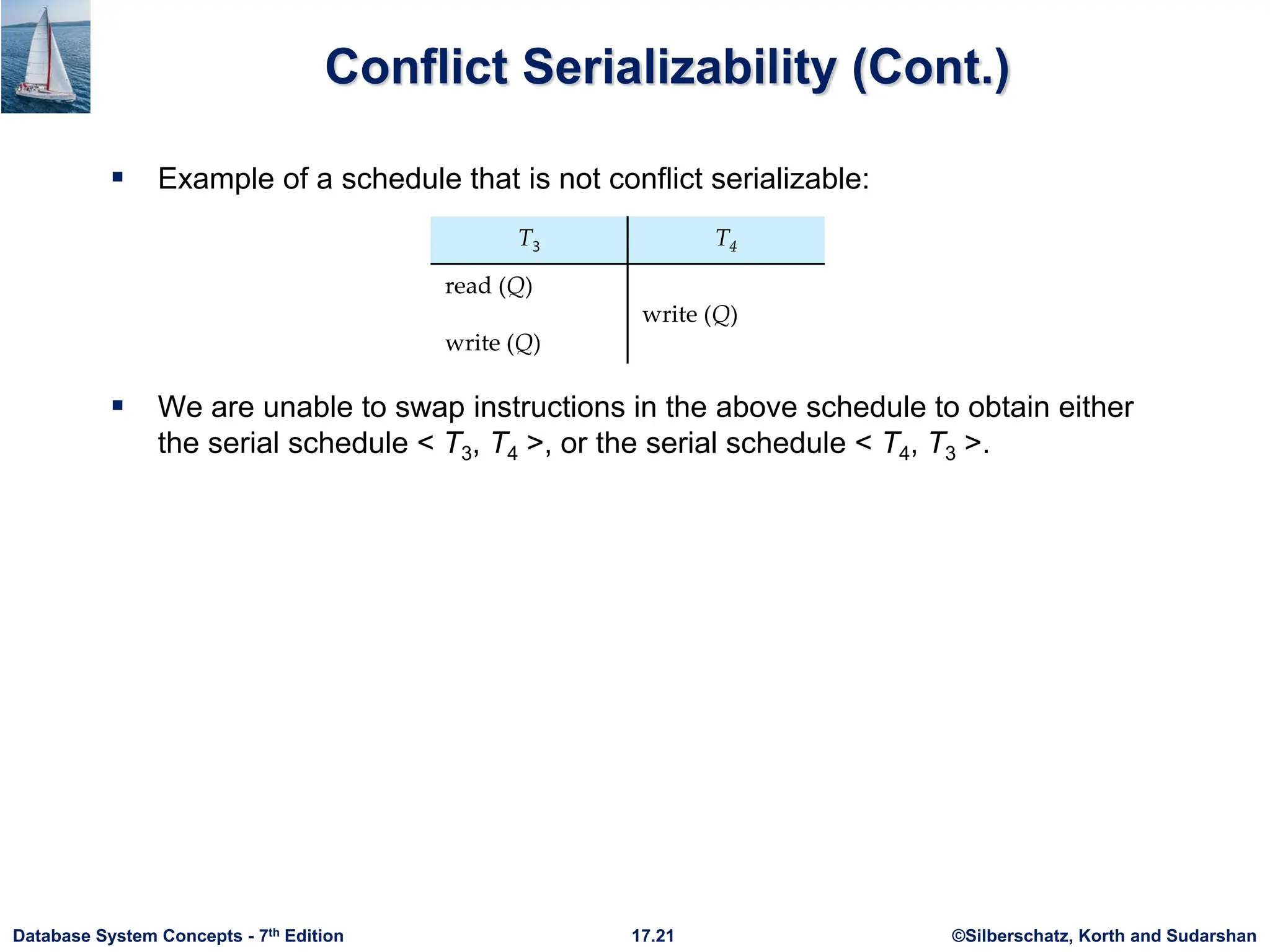 Conflict Serializability (Cont.)

▪ Example of a schedule that is not conflict serializable:

| $T_3$ | $T_4$ |
|---|---|
| read ($Q$) | |
| | write ($Q$) |
| write ($Q$) | |

▪ We are unable to swap instructions in the above schedule to obtain either the serial schedule < $T_3$, $T_4$ >, or the serial schedule < $T_4$, $T_3$ >.

Database System Concepts - 7$^{th}$ Edition 17.21 ©Silberschatz, Korth and Sudarshan